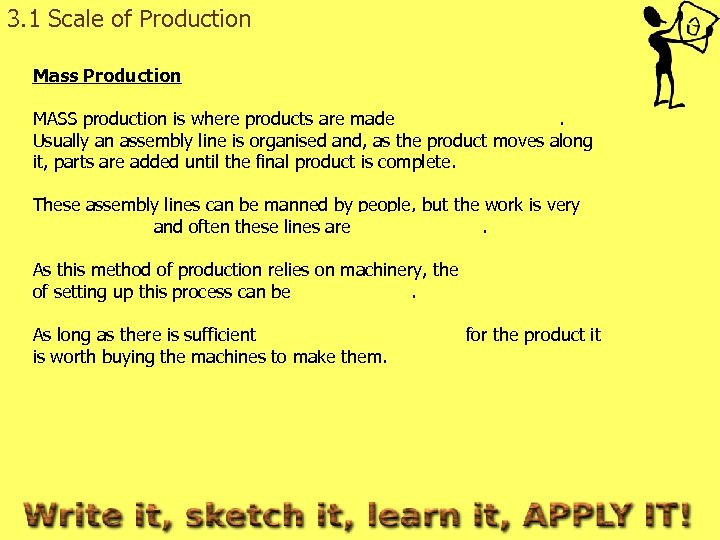 3.1 Scale of Production

Mass Production

MASS production is where products are made . Usually an assembly line is organised and, as the product moves along it, parts are added until the final product is complete.

These assembly lines can be manned by people, but the work is very and often these lines are .

As this method of production relies on machinery, the of setting up this process can be .

As long as there is sufficient for the product it is worth buying the machines to make them.

Write it, sketch it, learn it, APPLY IT!